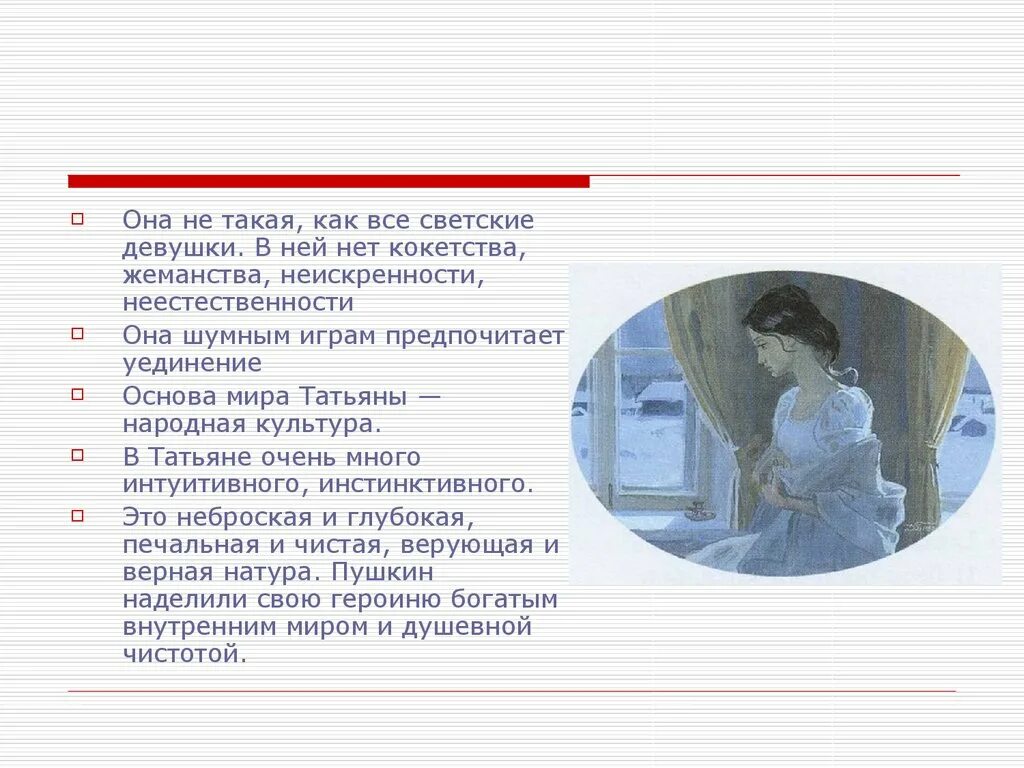 Она не такая, как все светские девушки. В ней нет кокетства, жеманства, неискренности, неестественности

Она шумным играм предпочитает уединение

Основа мира Татьяны — народная культура.

В Татьяне очень много интуитивного, инстинктивного.

Это неброская и глубокая, печальная и чистая, верующая и верная натура. Пушкин наделили свою героиню богатым внутренним миром и душевной чистотой.